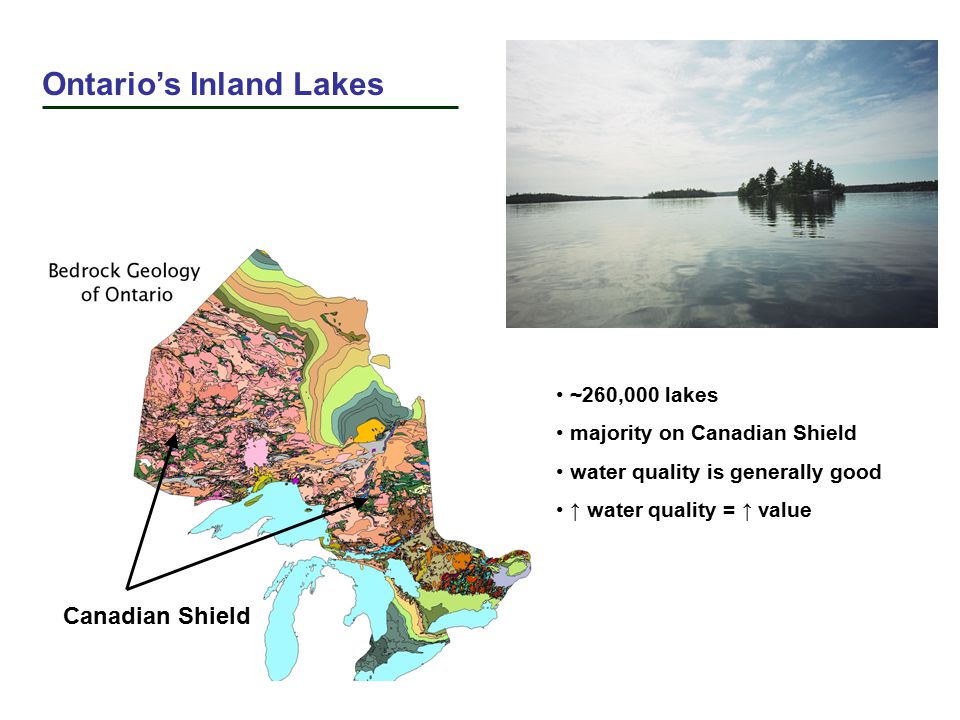 Ontario's Inland Lakes

Bedrock Geology of Ontario

Canadian Shield

• ~260,000 lakes
• majority on Canadian Shield
• water quality is generally good
• ↑ water quality = ↑ value